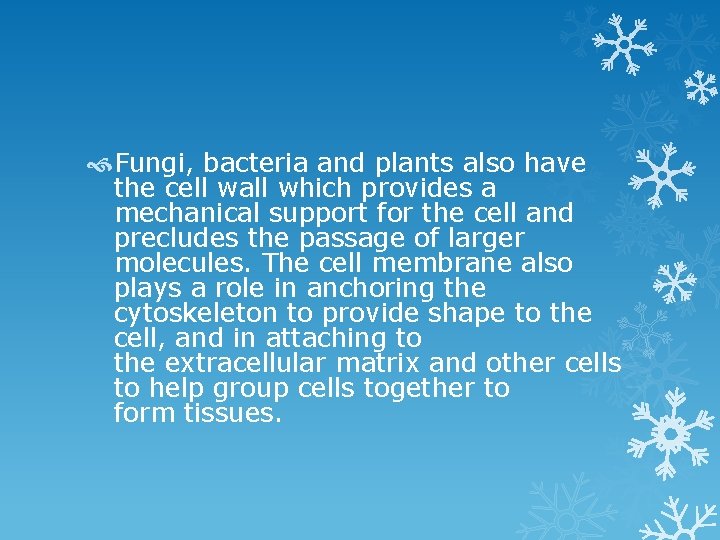 Fungi, bacteria and plants also have the cell wall which provides a mechanical support for the cell and precludes the passage of larger molecules. The cell membrane also plays a role in anchoring the cytoskeleton to provide shape to the cell, and in attaching to the extracellular matrix and other cells to help group cells together to form tissues.